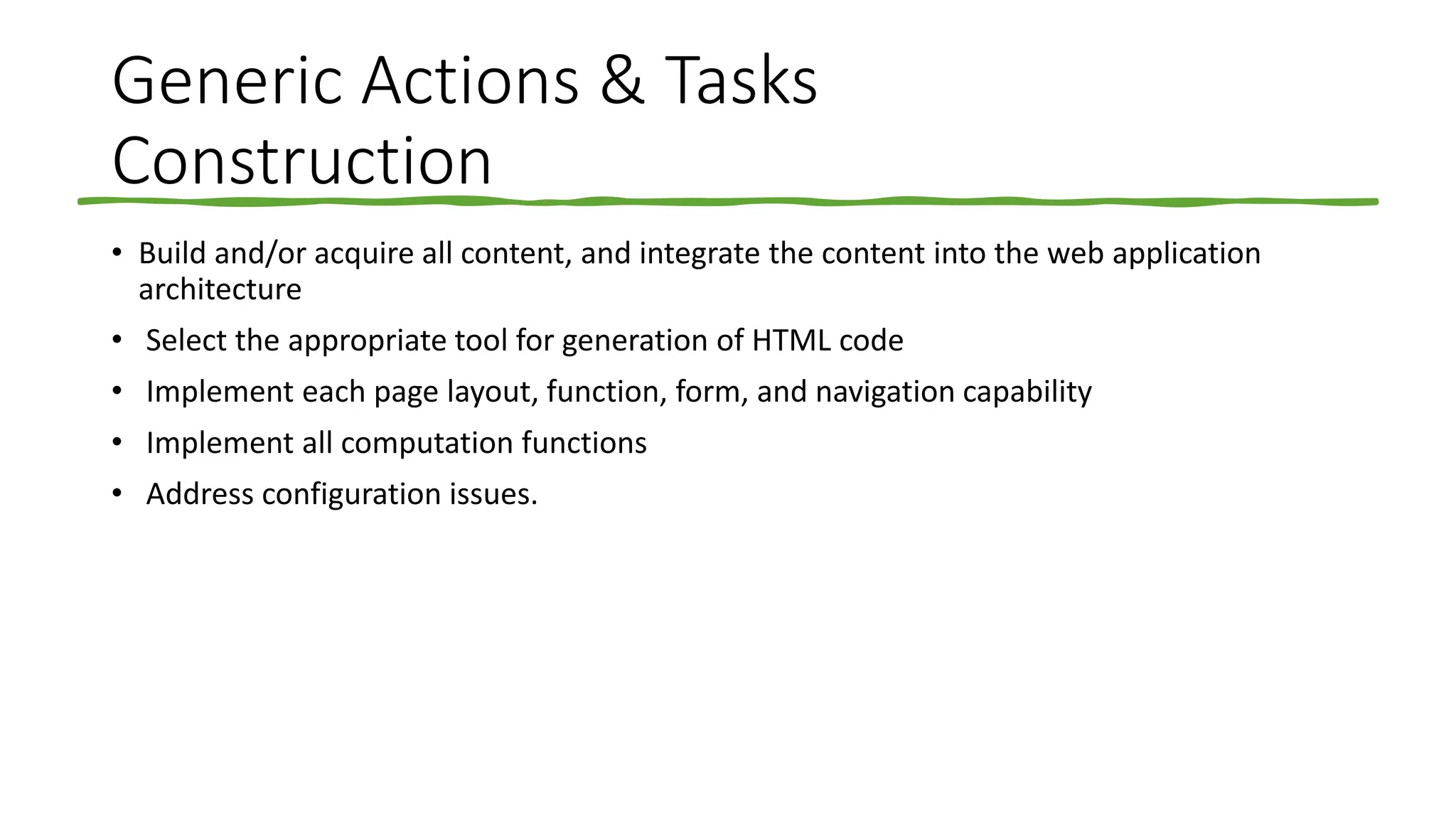 Generic Actions & Tasks Construction

• Build and/or acquire all content, and integrate the content into the web application architecture

• Select the appropriate tool for generation of HTML code

• Implement each page layout, function, form, and navigation capability

• Implement all computation functions

• Address configuration issues.